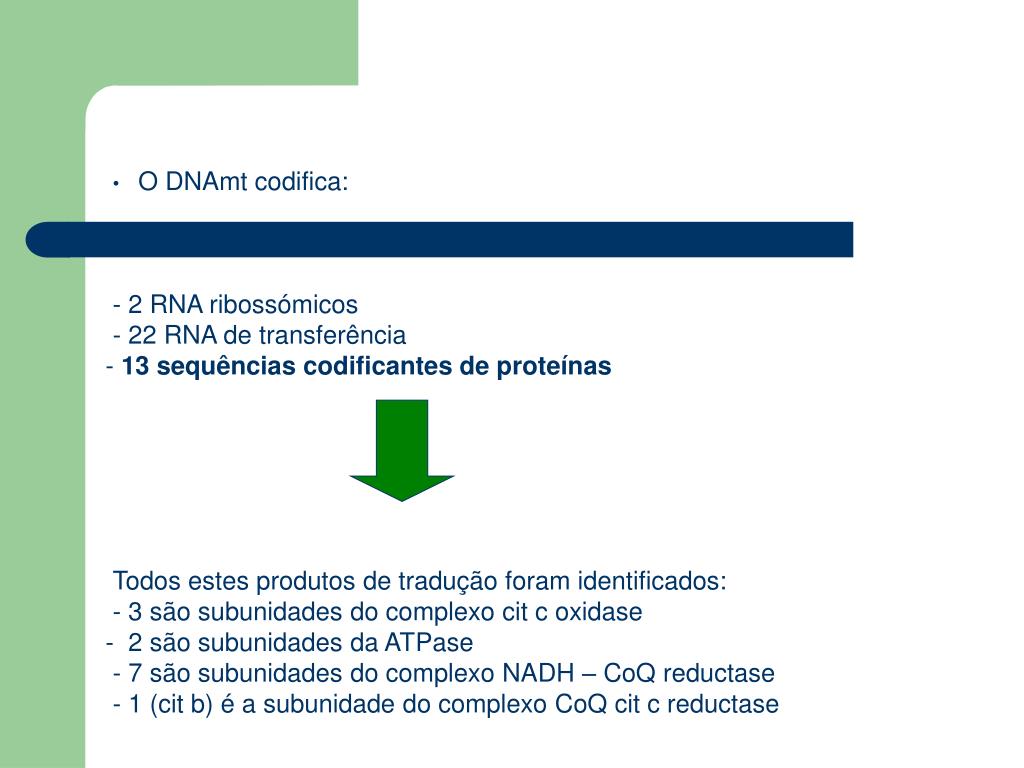 • O DNAmt codifica:

- 2 RNA ribossómicos
- 22 RNA de transferência
- 13 sequências codificantes de proteínas

Todos estes produtos de tradução foram identificados:
- 3 são subunidades do complexo cit c oxidase
- 2 são subunidades da ATPase
- 7 são subunidades do complexo NADH – CoQ reductase
- 1 (cit b) é a subunidade do complexo CoQ cit c reductase